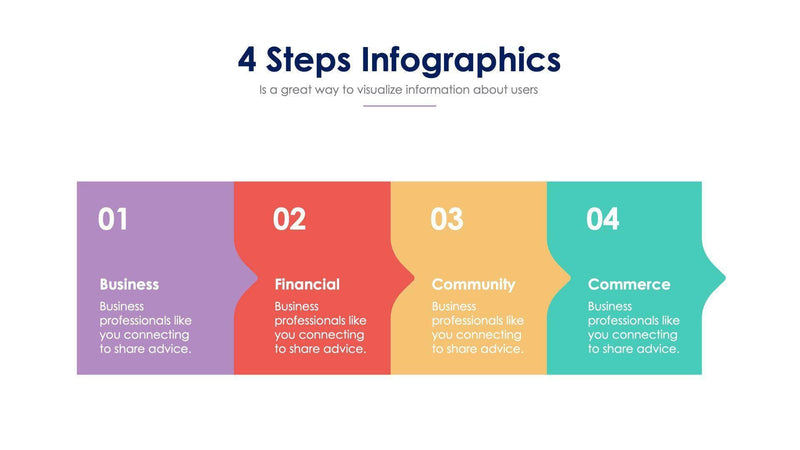 4 Steps Infographics

Is a great way to visualize information about users

01

Business

Business professionals like you connecting to share advice.

02

Financial

Business professionals like you connecting to share advice.

03

Community

Business professionals like you connecting to share advice.

04

Commerce

Business professionals like you connecting to share advice.